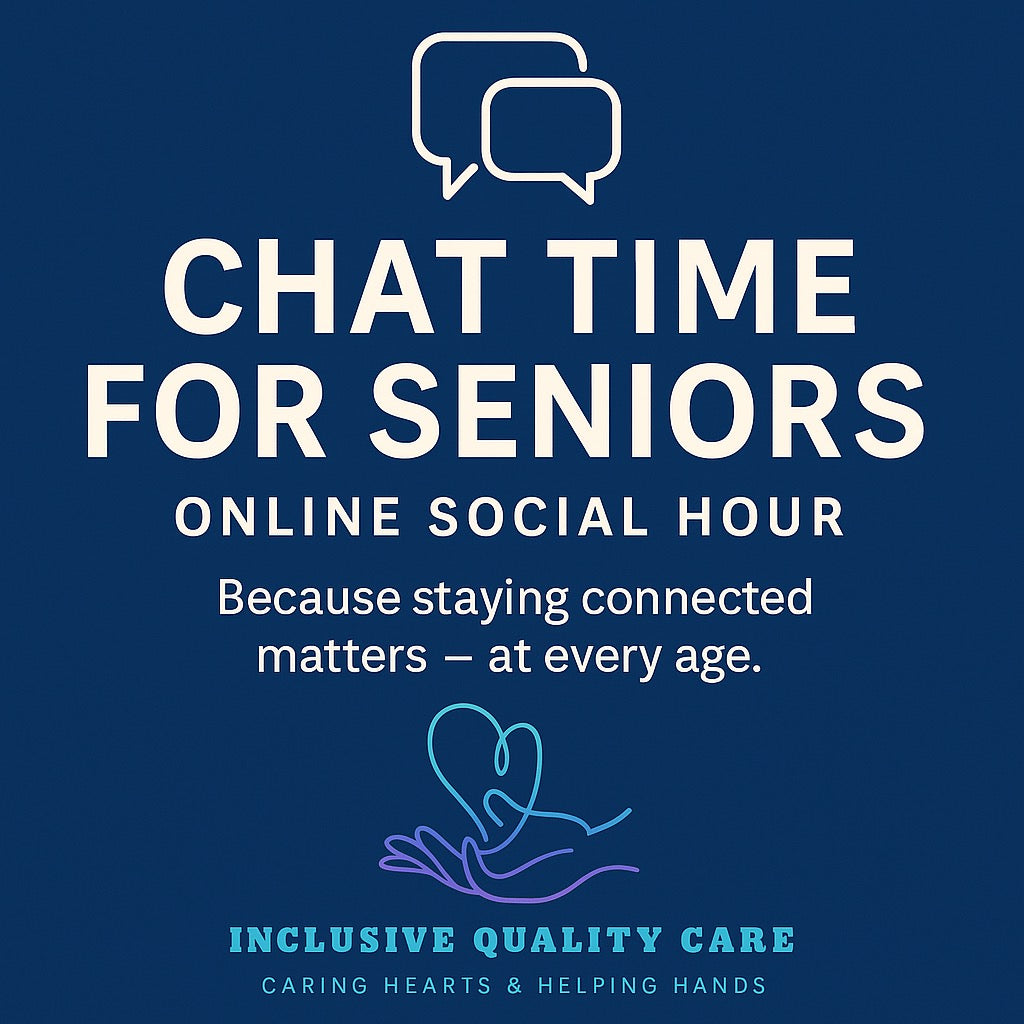 CHAT TIME FOR SENIORS

ONLINE SOCIAL HOUR

Because staying connected matters – at every age.

INCLUSIVE QUALITY CARE

CARING HEARTS & HELPING HANDS